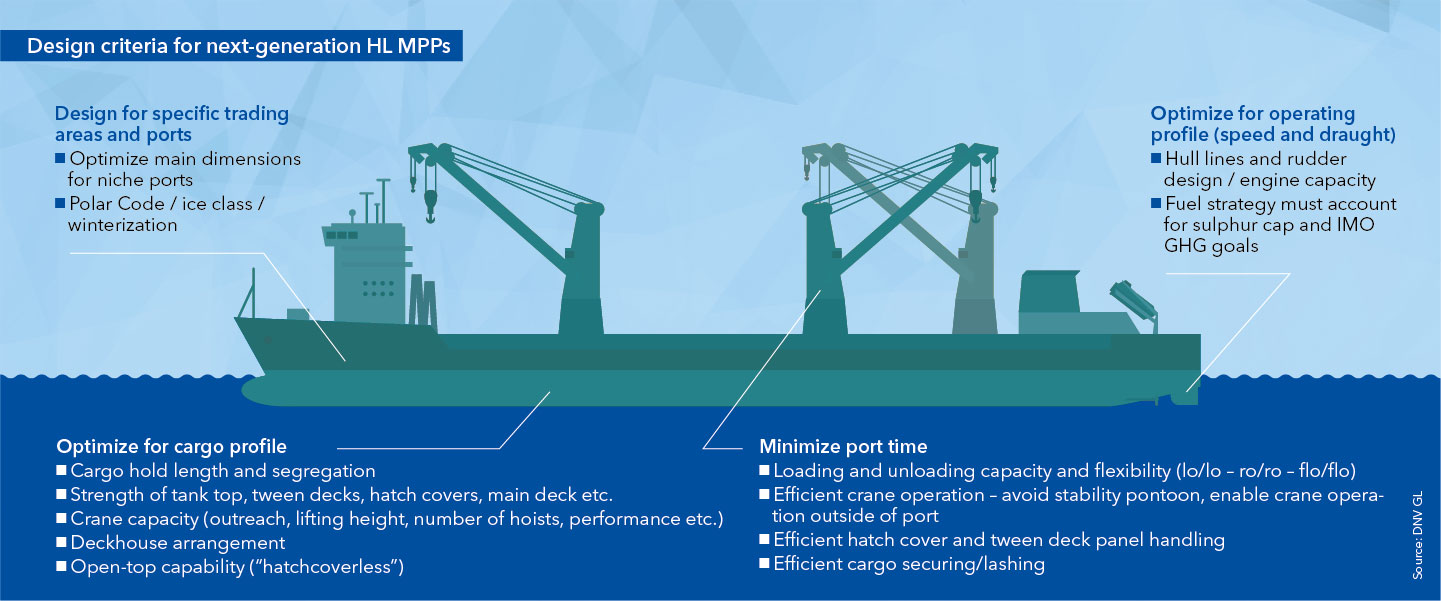 Design criteria for next-generation HL MPPs

Design for specific trading areas and ports
■ Optimize main dimensions for niche ports
■ Polar Code / ice class / winterization

Optimize for operating profile (speed and draught)
■ Hull lines and rudder design / engine capacity
■ Fuel strategy must account for sulphur cap and IMO GHG goals

Optimize for cargo profile
■ Cargo hold length and segregation
■ Strength of tank top, tween decks, hatch covers, main deck etc.
■ Crane capacity (outreach, lifting height, number of hoists, performance etc.)
■ Deckhouse arrangement
■ Open-top capability ("hatchcoverless")

Minimize port time
■ Loading and unloading capacity and flexibility (lo/lo – ro/ro – flo/flo)
■ Efficient crane operation – avoid stability pontoon, enable crane operation outside of port
■ Efficient hatch cover and tween deck panel handling
■ Efficient cargo securing/lashing

Source: DNV GL